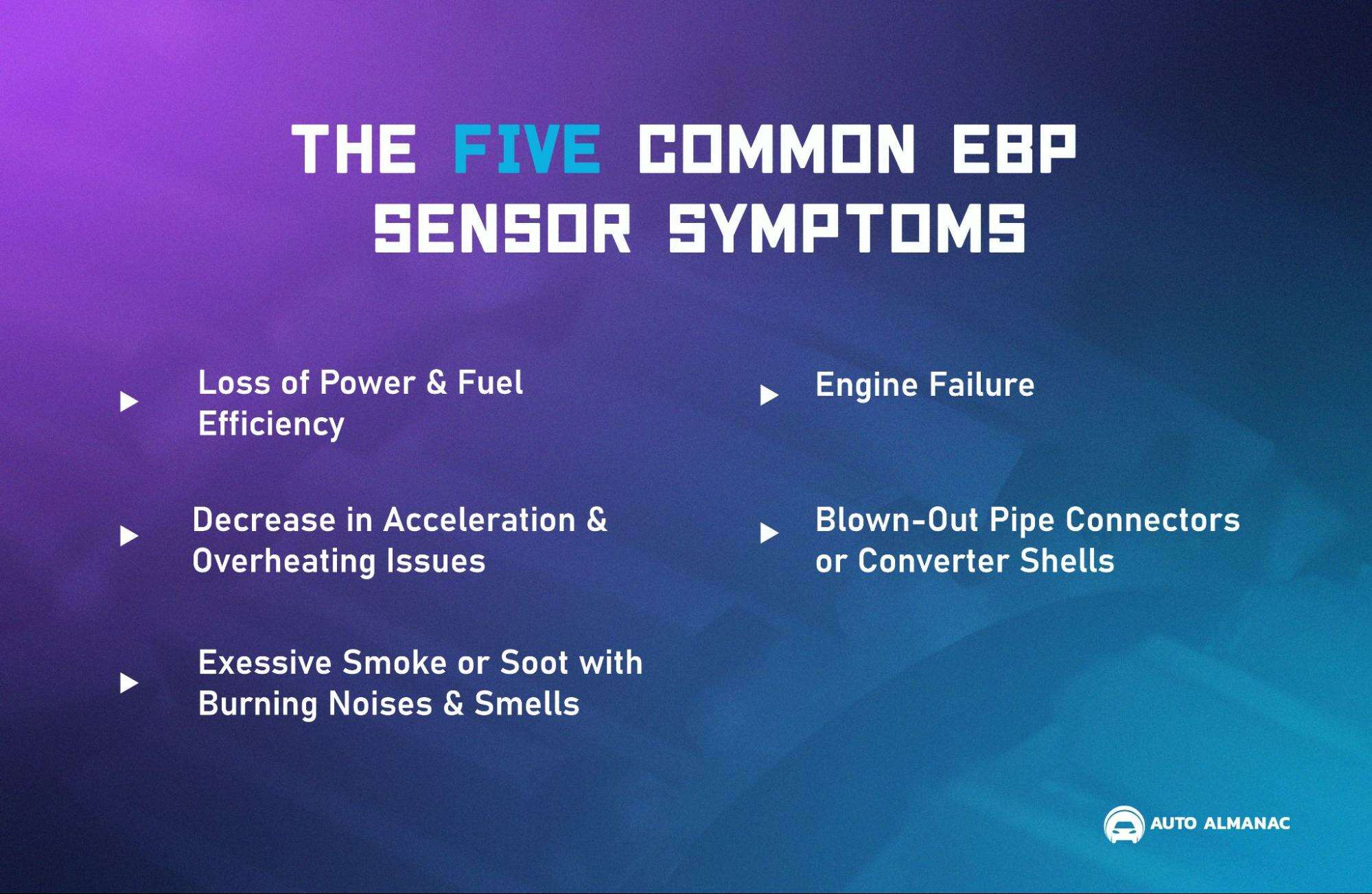 THE FIVE COMMON EBP SENSOR SYMPTOMS

Loss of Power & Fuel Efficiency

Decrease in Acceleration & Overheating Issues

Exessive Smoke or Soot with Burning Noises & Smells

Engine Failure

Blown-Out Pipe Connectors or Converter Shells

AUTO ALMANAC